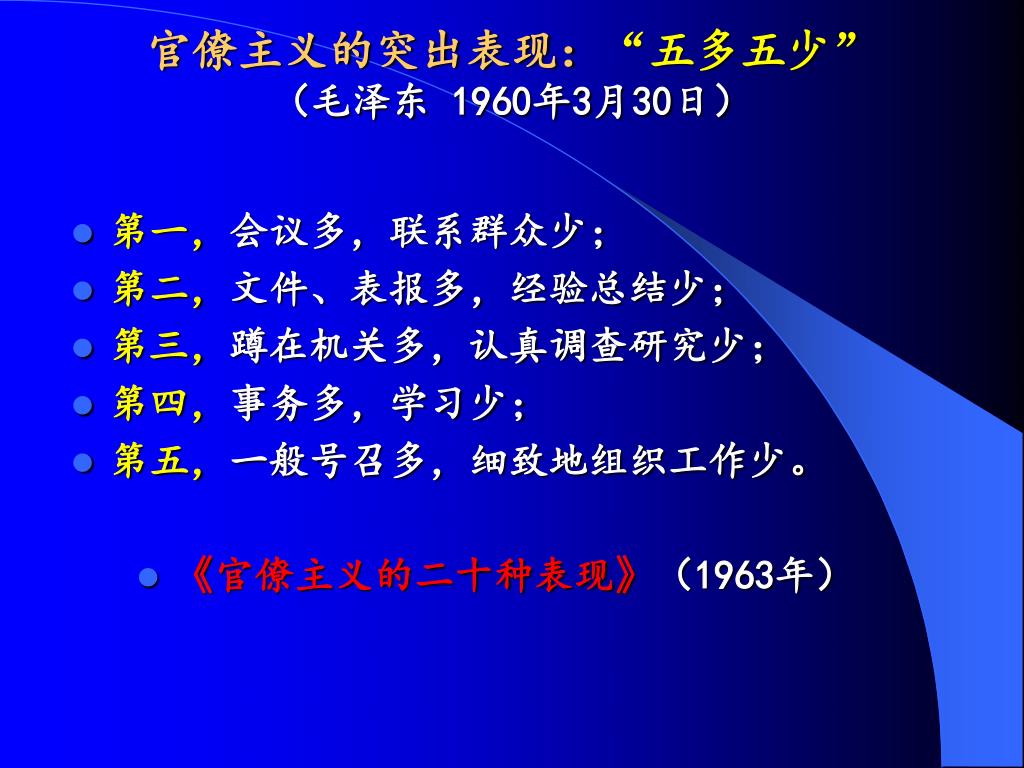 官僚主义的突出表现：“五多五少”
（毛泽东 1960年3月30日）

- 第一，会议多，联系群众少；
- 第二，文件、表报多，经验总结少；
- 第三，蹲在机关多，认真调查研究少；
- 第四，事务多，学习少；
- 第五，一般号召多，细致地组织工作少。

- 《官僚主义的二十种表现》（1963年）